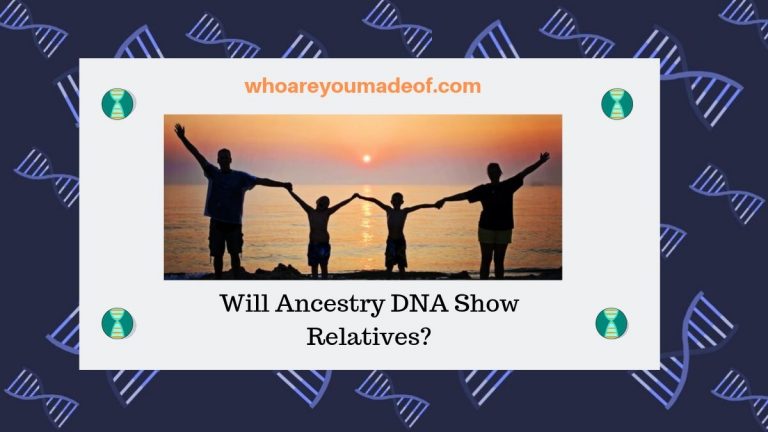 whoareyoumadeof.com

Will Ancestry DNA Show Relatives?